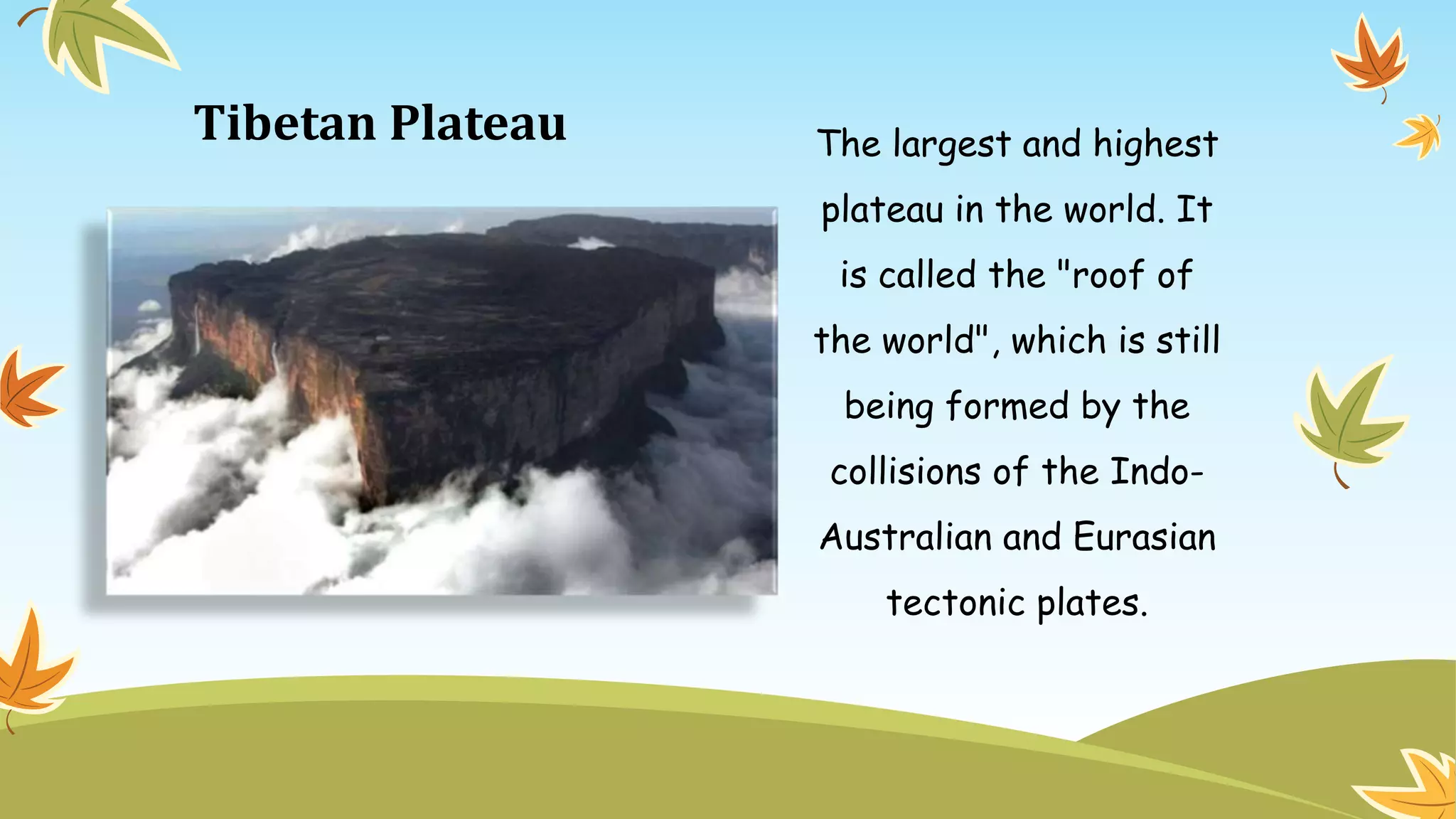 Tibetan Plateau

The largest and highest plateau in the world. It is called the "roof of the world", which is still being formed by the collisions of the Indo-Australian and Eurasian tectonic plates.